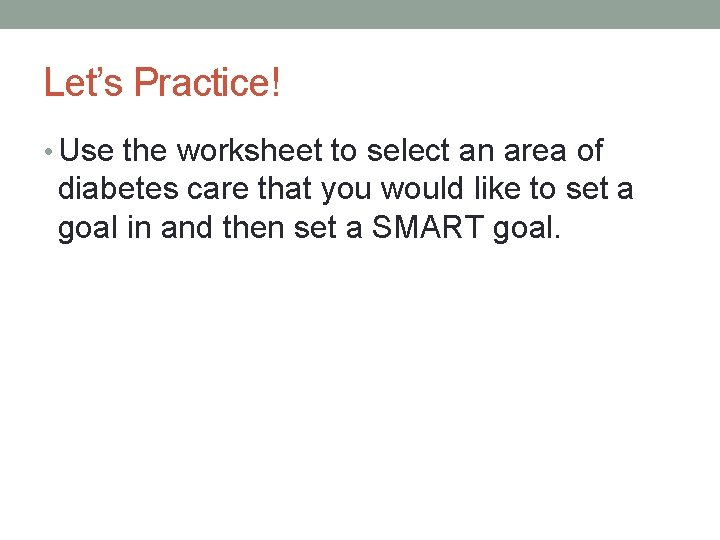 Let's Practice!

• Use the worksheet to select an area of diabetes care that you would like to set a goal in and then set a SMART goal.